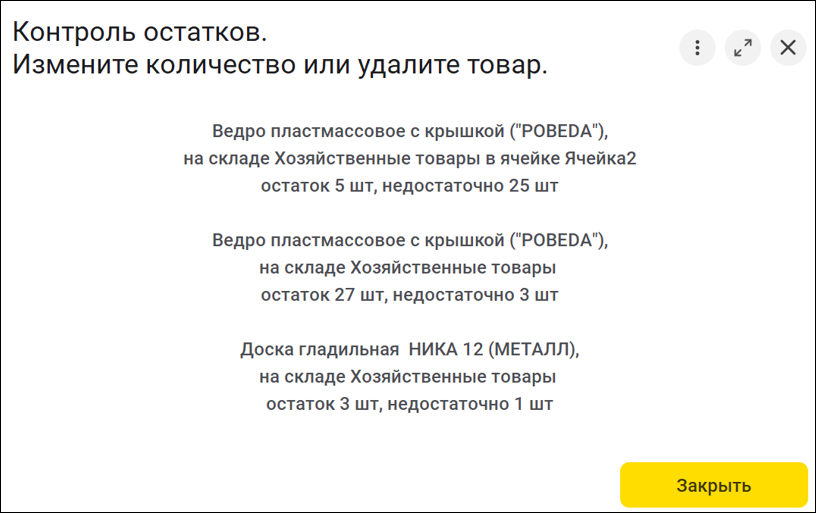 Контроль остатков.
Измените количество или удалите товар.

Ведро пластмассовое с крышкой ("POBEDA"),
на складе Хозяйственные товары в ячейке Ячейка2
остаток 5 шт, недостаточно 25 шт

Ведро пластмассовое с крышкой ("POBEDA"),
на складе Хозяйственные товары
остаток 27 шт, недостаточно 3 шт

Доска гладильная НИКА 12 (МЕТАЛЛ),
на складе Хозяйственные товары
остаток 3 шт, недостаточно 1 шт

Закрыть